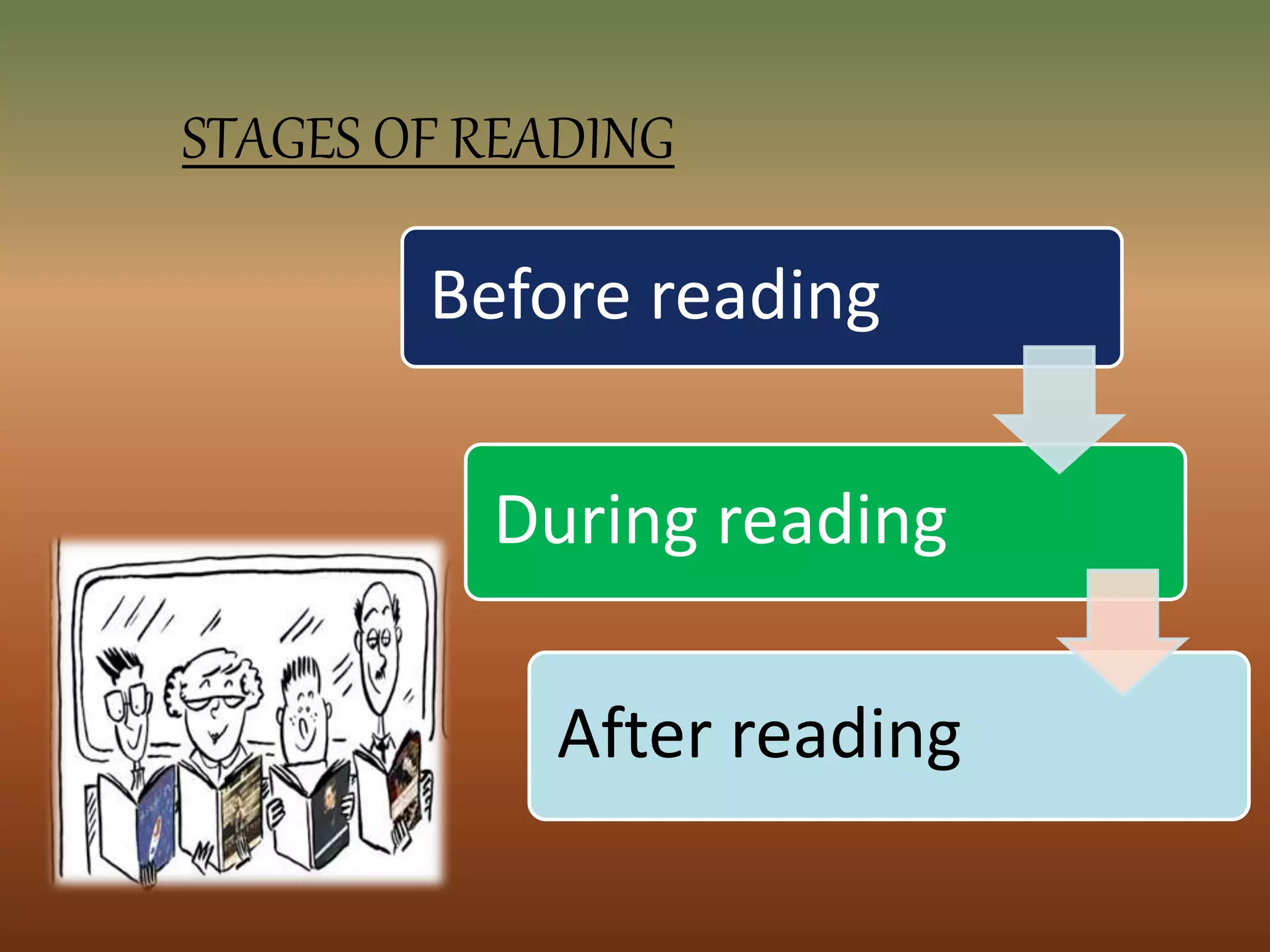 STAGES OF READING

Before reading

During reading

After reading